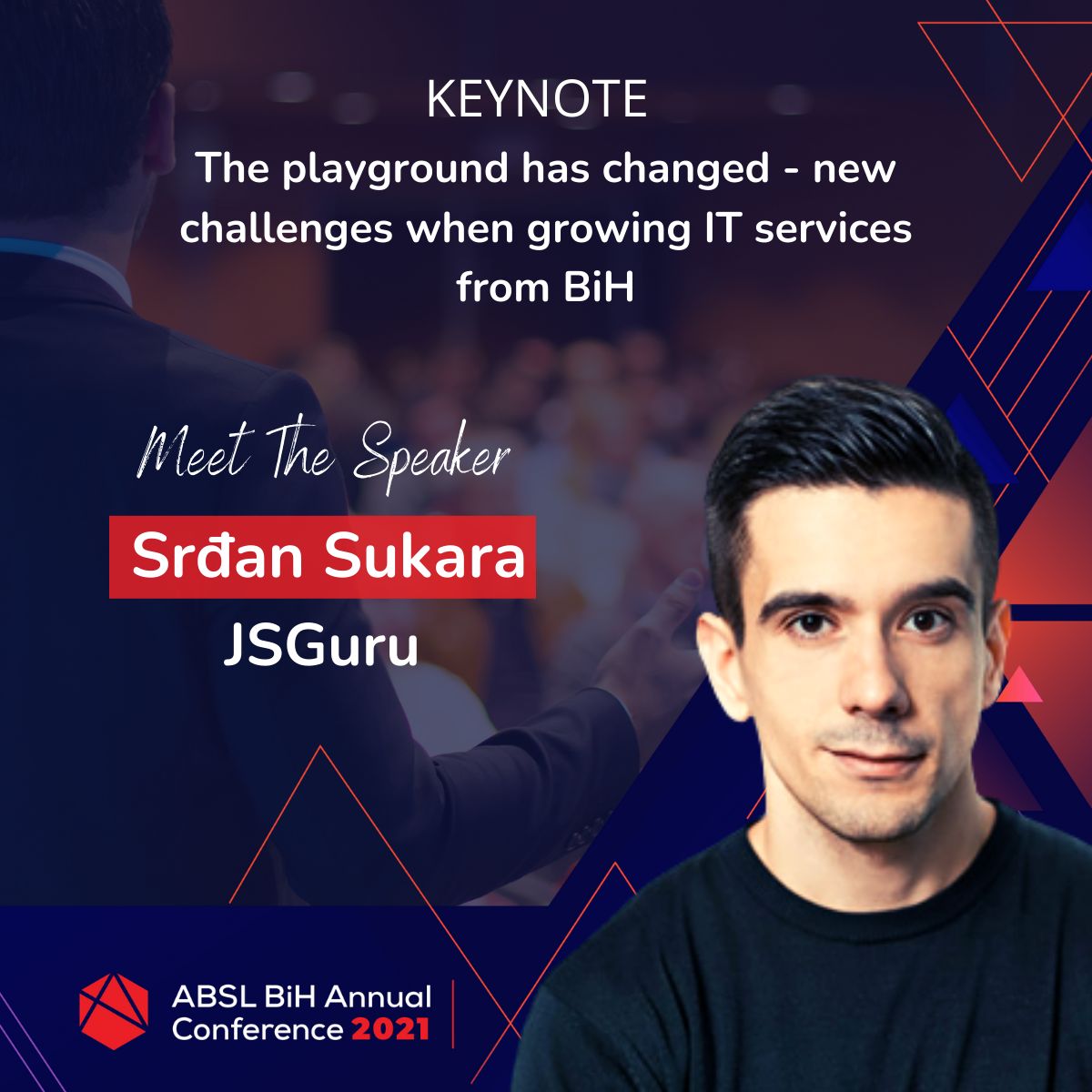 KEYNOTE
The playground has changed - new challenges when growing IT services from BiH

Meet The Speaker
Srđan Sukara
JSGuru

ABSL BiH Annual Conference 2021